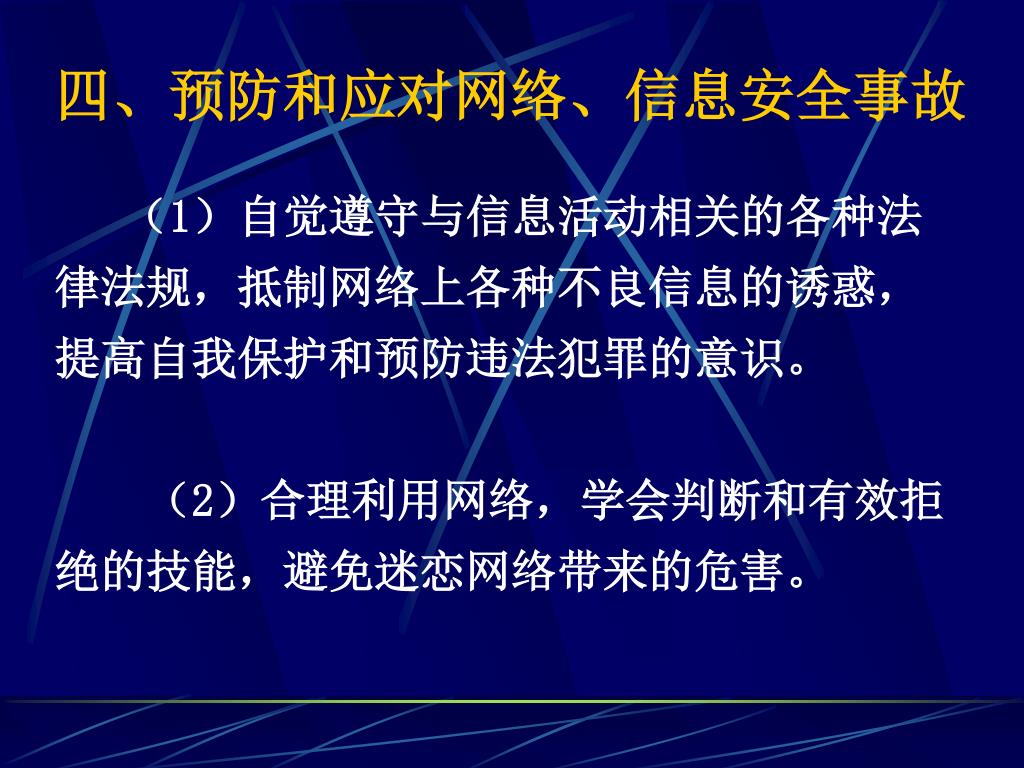 四、预防和应对网络、信息安全事故

（1）自觉遵守与信息活动相关的各种法律法规，抵制网络上各种不良信息的诱惑，提高自我保护和预防违法犯罪的意识。

（2）合理利用网络，学会判断和有效拒绝的技能，避免迷恋网络带来的危害。